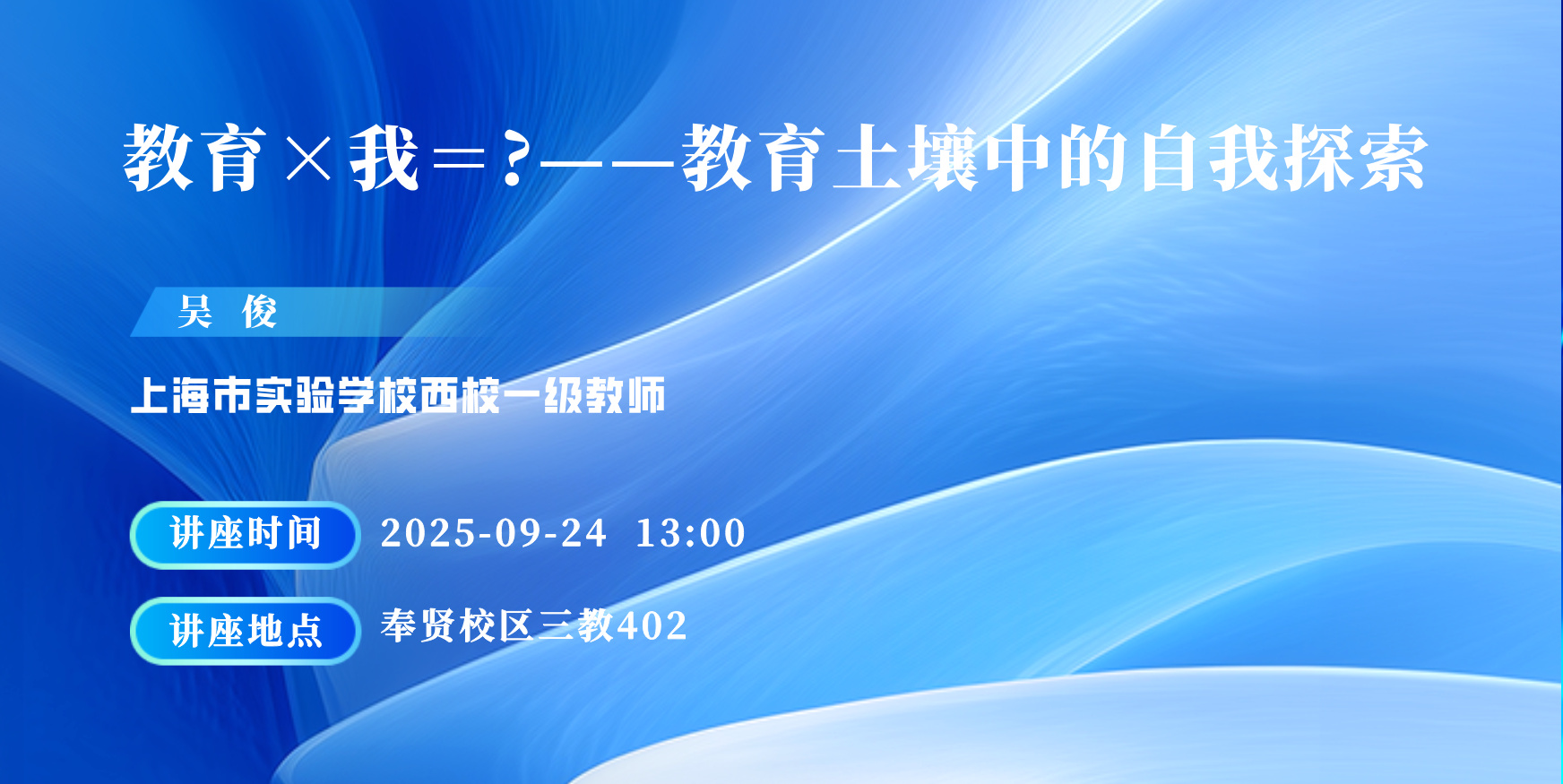 教育×我＝？——教育土壤中的自我探索

吴 俊

上海市实验学校西校一级教师

讲座时间 2025-09-24 13:00

讲座地点 奉贤校区三教402